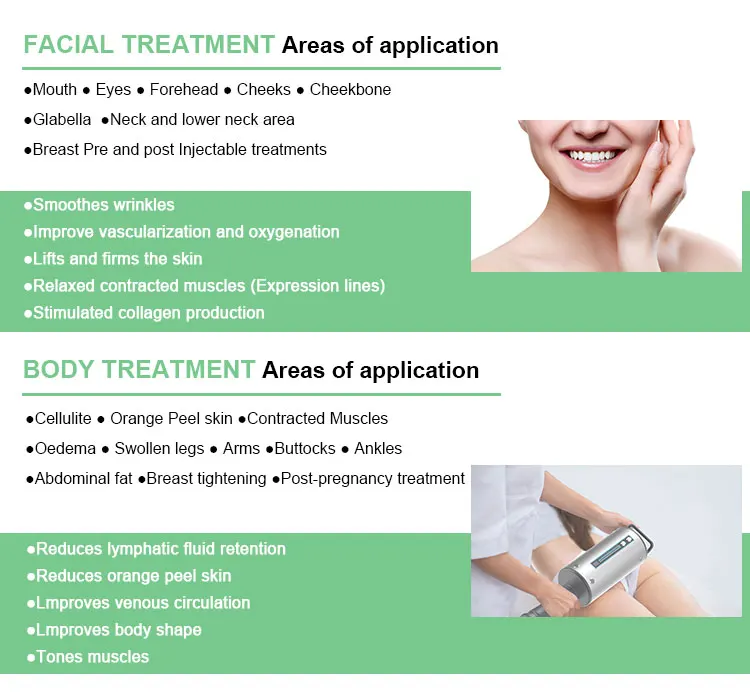 FACIAL TREATMENT Areas of application

●Mouth ● Eyes ● Forehead ● Cheeks ● Cheekbone

●Glabella ●Neck and lower neck area

●Breast Pre and post Injectable treatments

●Smoothes wrinkles

●Improve vascularization and oxygenation

●Lifts and firms the skin

●Relaxed contracted muscles (Expression lines)

●Stimulated collagen production

BODY TREATMENT Areas of application

●Cellulite ● Orange Peel skin ●Contracted Muscles

●Oedema ● Swollen legs ● Arms ●Buttocks ● Ankles

●Abdominal fat ●Breast tightening ●Post-pregnancy treatment

●Reduces lymphatic fluid retention

●Reduces orange peel skin

●Lmproves venous circulation

●Lmproves body shape

●Tones muscles